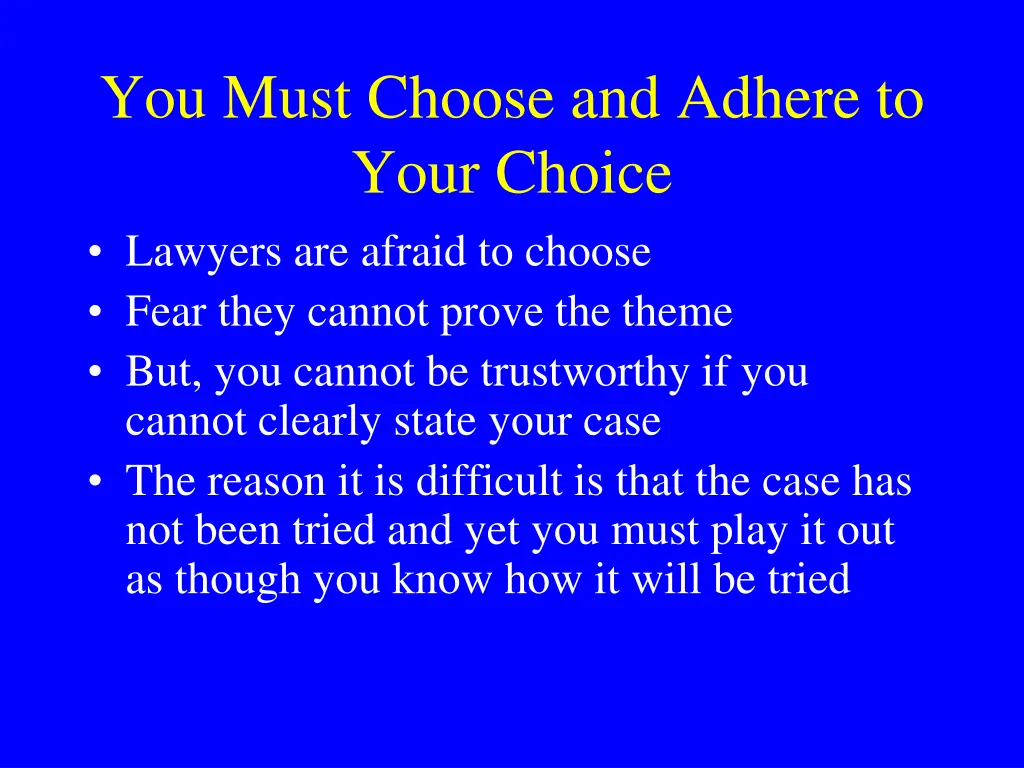 You Must Choose and Adhere to Your Choice

• Lawyers are afraid to choose
• Fear they cannot prove the theme
• But, you cannot be trustworthy if you cannot clearly state your case
• The reason it is difficult is that the case has not been tried and yet you must play it out as though you know how it will be tried